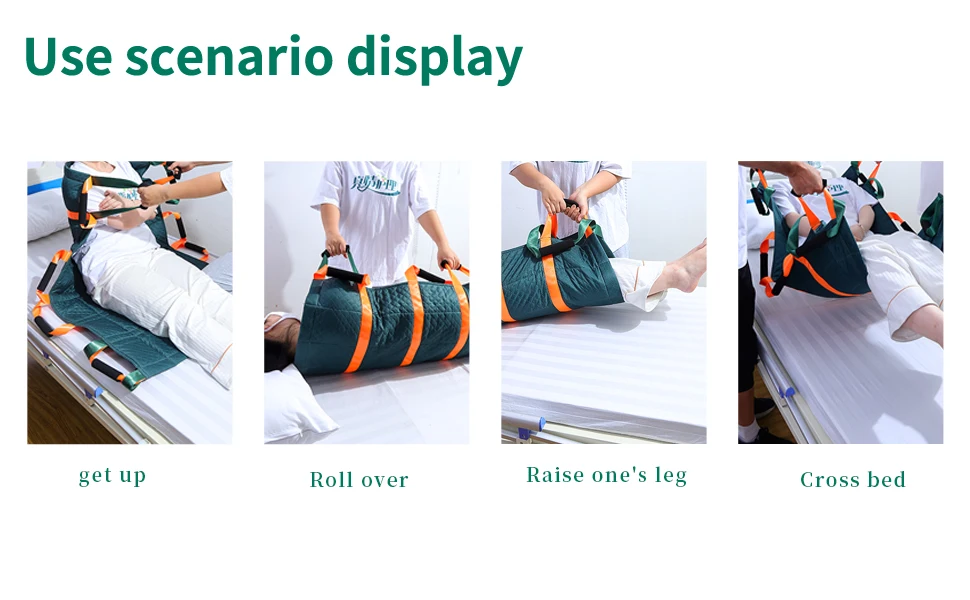 Use scenario display

get up

Roll over

Raise one's leg

Cross bed